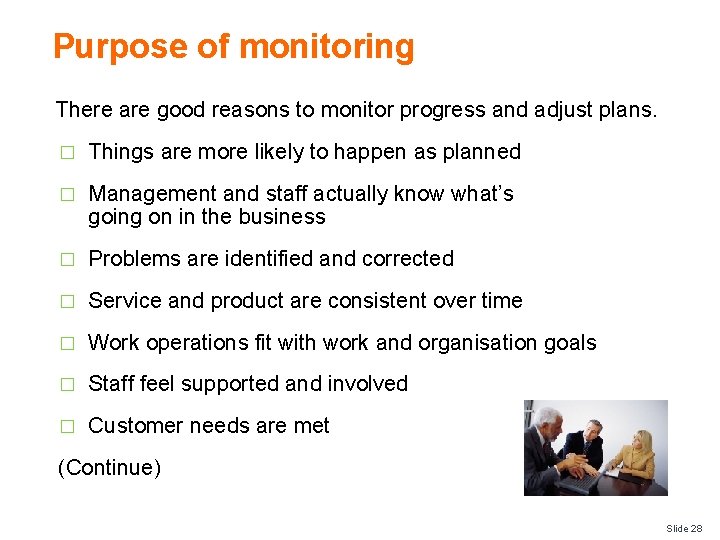 Purpose of monitoring

There are good reasons to monitor progress and adjust plans.

□ Things are more likely to happen as planned

□ Management and staff actually know what's going on in the business

□ Problems are identified and corrected

□ Service and product are consistent over time

□ Work operations fit with work and organisation goals

□ Staff feel supported and involved

□ Customer needs are met

(Continue)

Slide 28